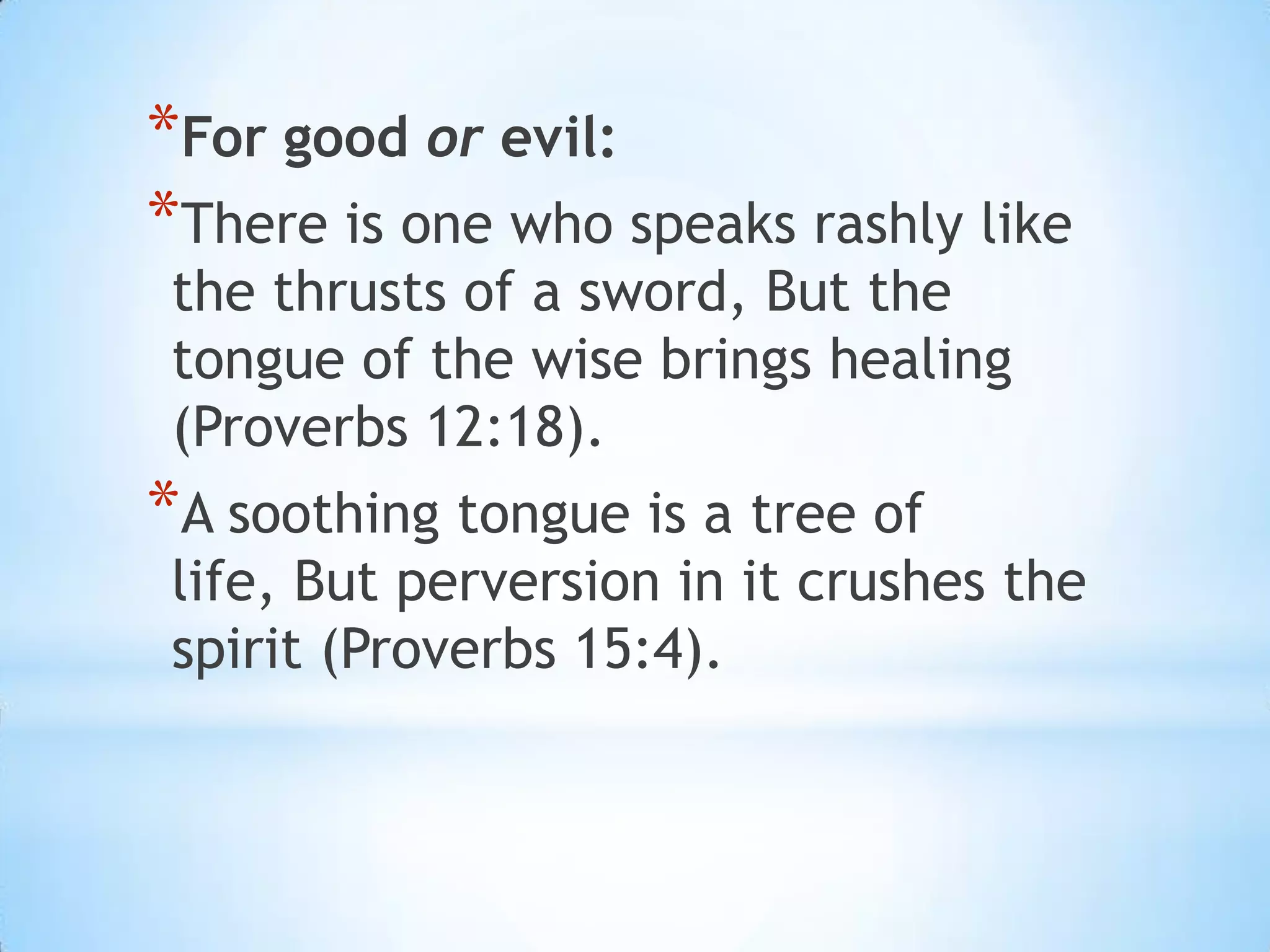 *For good or evil:

*There is one who speaks rashly like the thrusts of a sword, But the tongue of the wise brings healing (Proverbs 12:18).

*A soothing tongue is a tree of life, But perversion in it crushes the spirit (Proverbs 15:4).